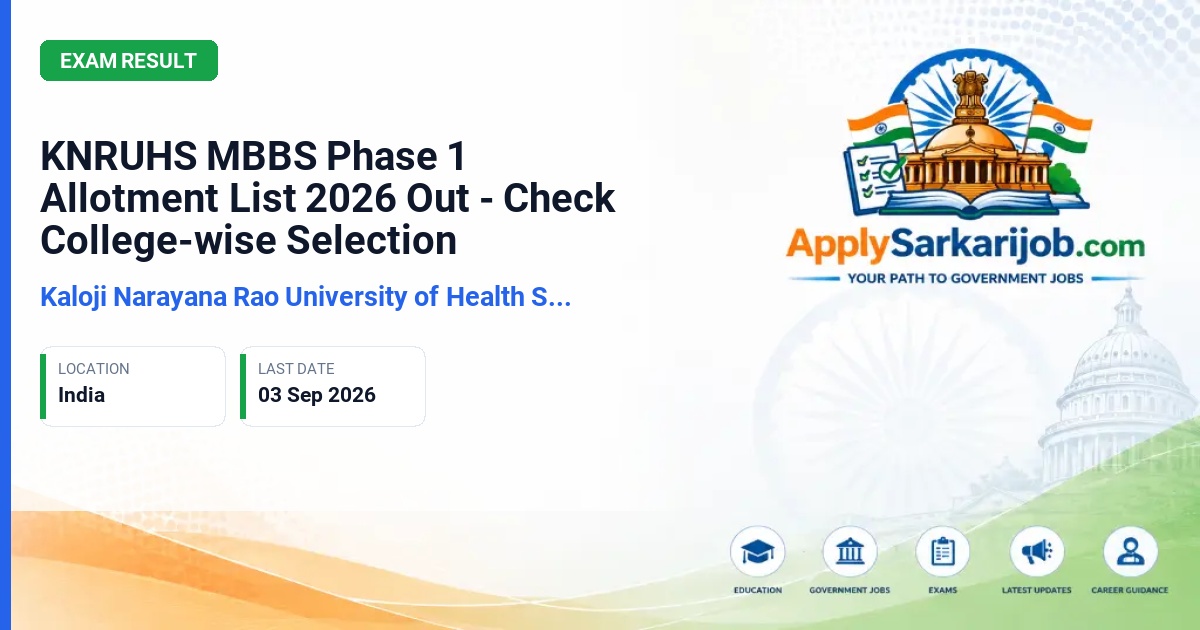 EXAM RESULT

KNRUHS MBBS Phase 1 Allotment List 2026 Out - Check College-wise Selection

Kaloji Narayana Rao University of Health S...

LOCATION
India

LAST DATE
03 Sep 2026

ApplySarkarijob.com
YOUR PATH TO GOVERNMENT JOBS

EDUCATION
GOVERNMENT JOBS
EXAMS
LATEST UPDATES
CAREER GUIDANCE